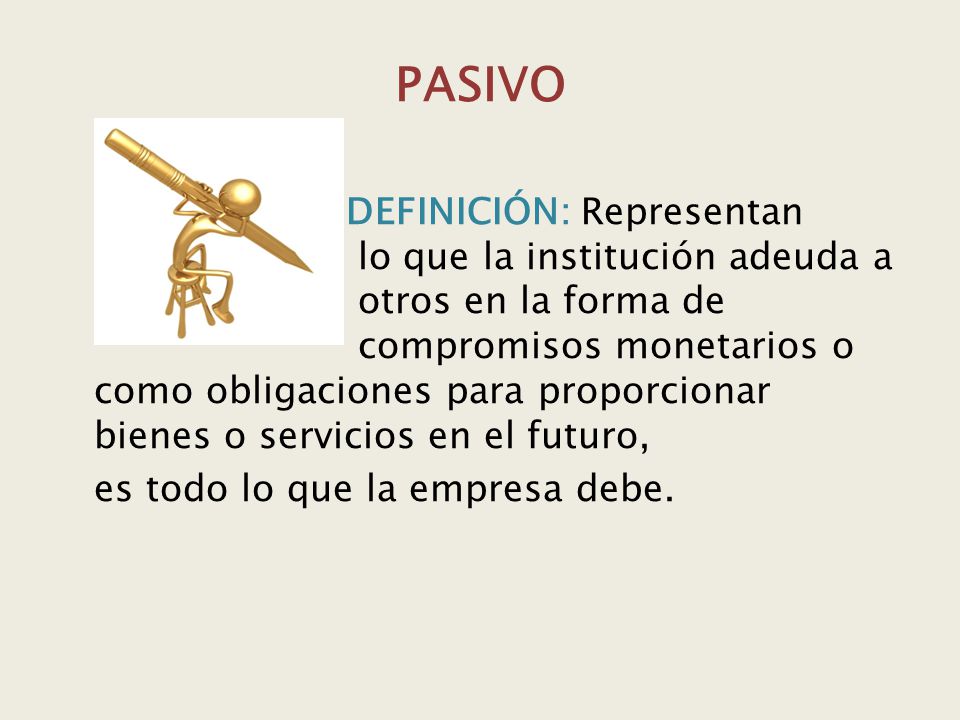 PASIVO

DEFINICIÓN: Representan lo que la institución adeuda a otros en la forma de compromisos monetarios o como obligaciones para proporcionar bienes o servicios en el futuro,

es todo lo que la empresa debe.